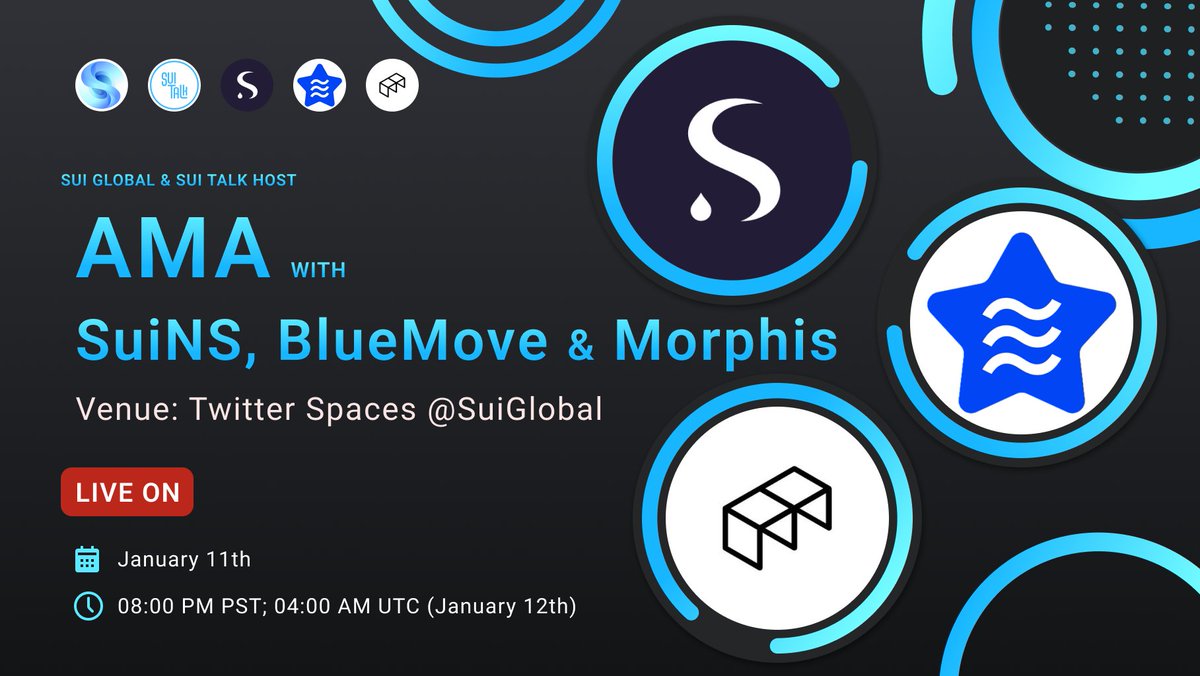 SUI TALK

SUI GLOBAL & SUI TALK HOST

AMA WITH

SuiNS, BlueMove & Morphis

Venue: Twitter Spaces @SuiGlobal

LIVE ON

January 11th

08:00 PM PST; 04:00 AM UTC (January 12th)